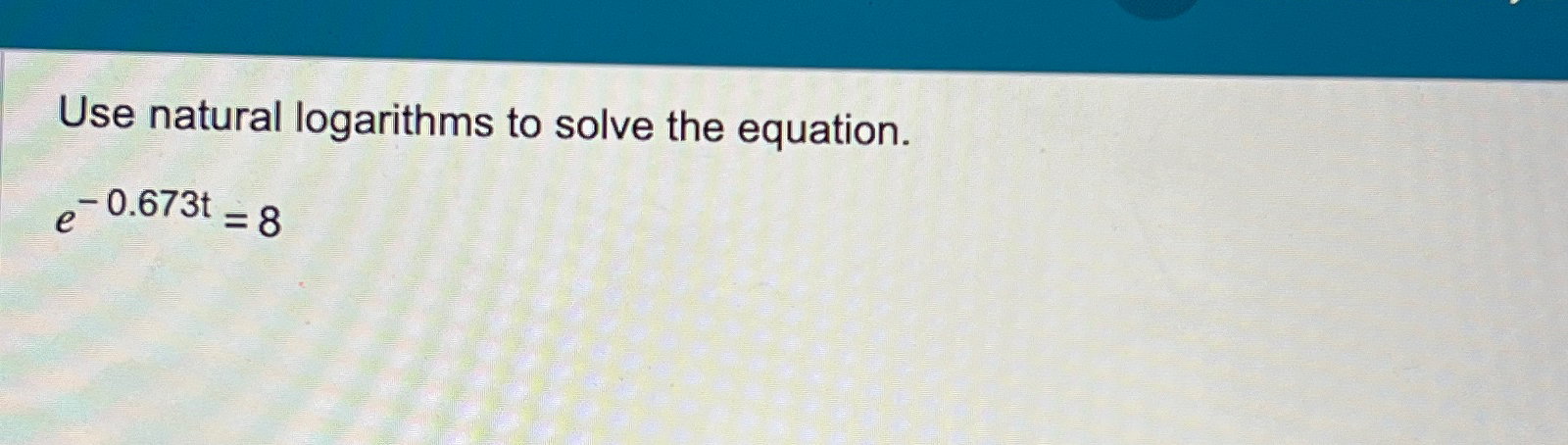 Use natural logarithms to solve the equation.

$e^{-0.673t} = 8$